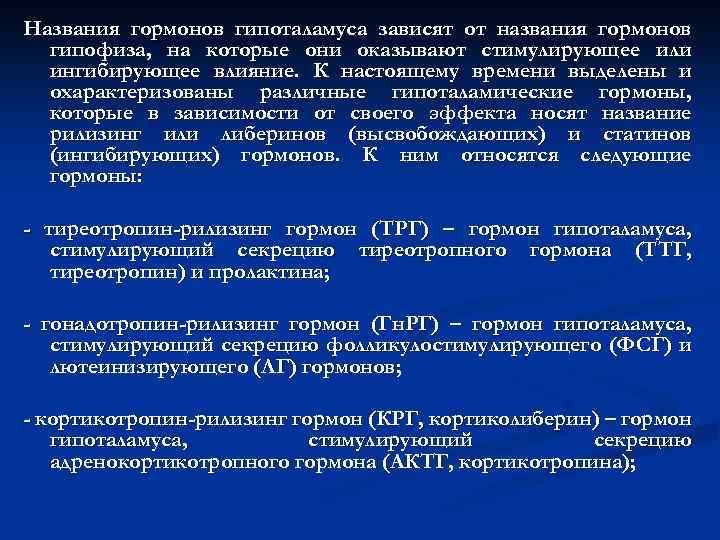 Названия гормонов гипоталамуса зависят от названия гормонов гипофиза, на которые они оказывают стимулирующее или ингибирующее влияние. К настоящему времени выделены и охарактеризованы различные гипоталамические гормоны, которые в зависимости от своего эффекта носят название рилизинг или либеринов (высвобождающих) и статинов (ингибирующих) гормонов. К ним относятся следующие гормоны:

- тиреотропин-рилизинг гормон (ТРГ) – гормон гипоталамуса, стимулирующий секрецию тиреотропного гормона (ТТГ, тиреотропин) и пролактина;

- гонадотропин-рилизинг гормон (ГнРГ) – гормон гипоталамуса, стимулирующий секрецию фолликулостимулирующего (ФСГ) и лютеинизирующего (ЛГ) гормонов;

- кортикотропин-рилизинг гормон (КРГ, кортиколиберин) – гормон гипоталамуса, стимулирующий секрецию адренокортикотропного гормона (АКТГ, кортикотропина);